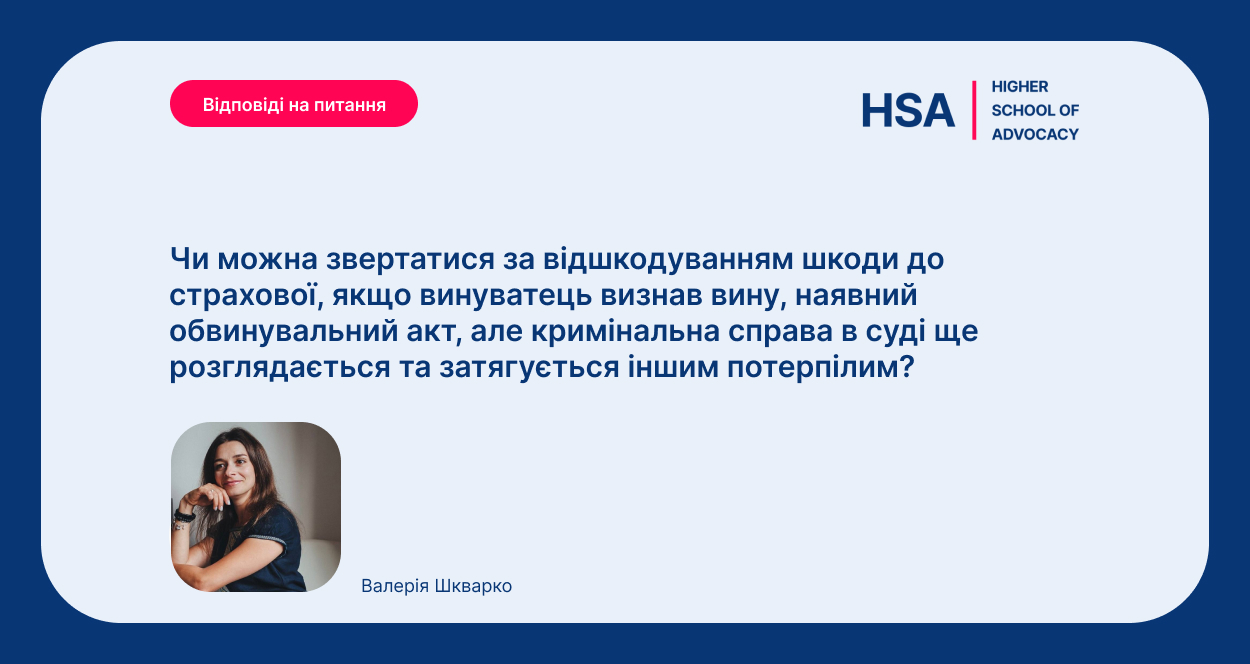 Відповіді на питання

HSA
HIGHER SCHOOL OF ADVOCACY

Чи можна звертатися за відшкодуванням шкоди до страхової, якщо винуватець визнав вину, наявний обвинувальний акт, але кримінальна справа в суді ще розглядається та затягується іншим потерпілим?

Валерія Шкварко